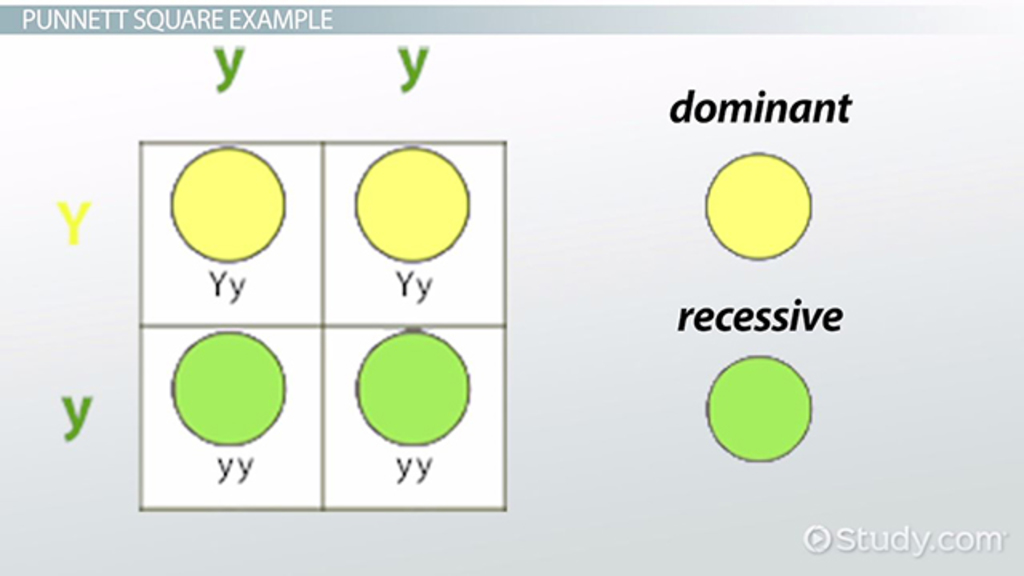 PUNNETT SQUARE EXAMPLE

|   | y | y |
|---|---|---|
| Y | Yy | Yy |
| y | yy | yy |

dominant

recessive

Study.com